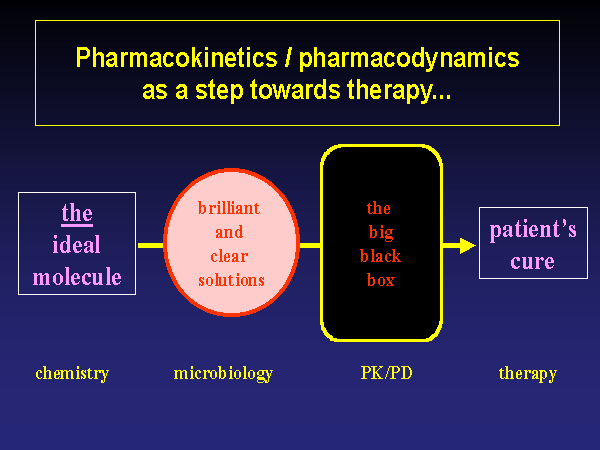 Pharmacokinetics / pharmacodynamics as a step towards therapy...

the ideal molecule

brilliant and clear solutions

the big black box

patient's cure

chemistry

microbiology

PK/PD

therapy